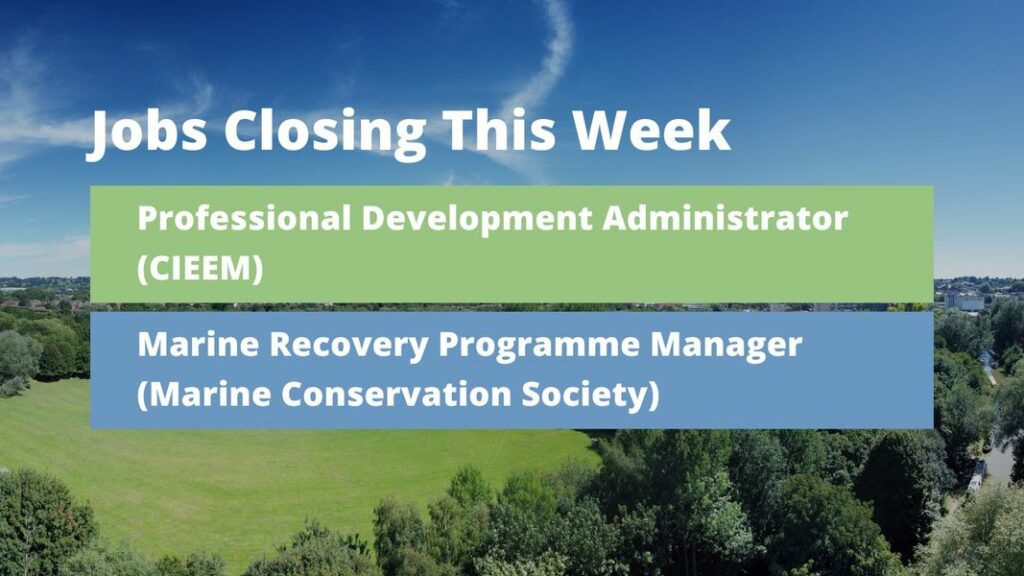 Jobs Closing This Week

Professional Development Administrator (CIEEM)

Marine Recovery Programme Manager (Marine Conservation Society)